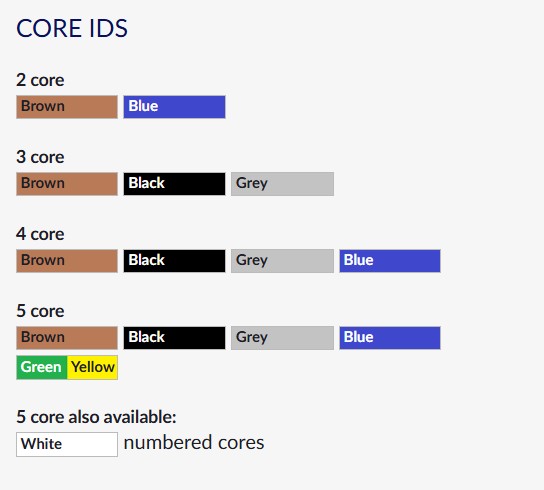 CORE IDS

2 core

Brown Blue

3 core

Brown Black Grey

4 core

Brown Black Grey Blue

5 core

Brown Black Grey Blue

Green Yellow

5 core also available:

White numbered cores